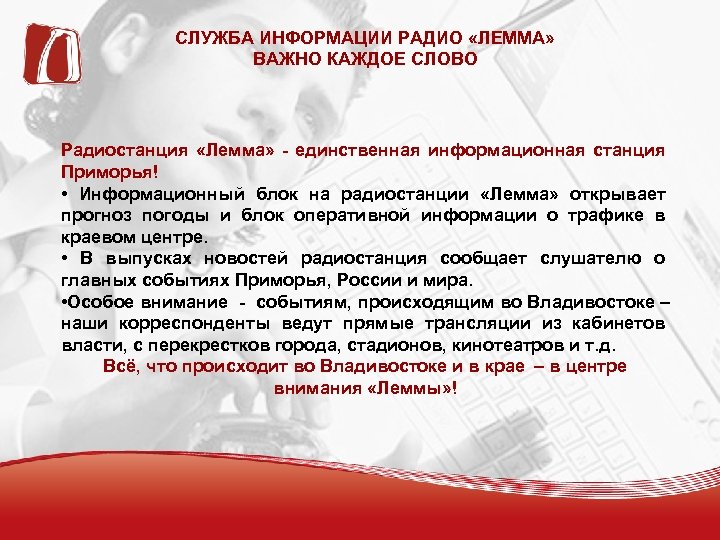 СЛУЖБА ИНФОРМАЦИИ РАДИО «ЛЕММА»
ВАЖНО КАЖДОЕ СЛОВО

Радиостанция «Лемма» - единственная информационная станция Приморья!

• Информационный блок на радиостанции «Лемма» открывает прогноз погоды и блок оперативной информации о трафике в краевом центре.

• В выпусках новостей радиостанция сообщает слушателю о главных событиях Приморья, России и мира.

•Особое внимание - событиям, происходящим во Владивостоке – наши корреспонденты ведут прямые трансляции из кабинетов власти, с перекрестков города, стадионов, кинотеатров и т.д.

Всё, что происходит во Владивостоке и в крае – в центре внимания «Леммы»!